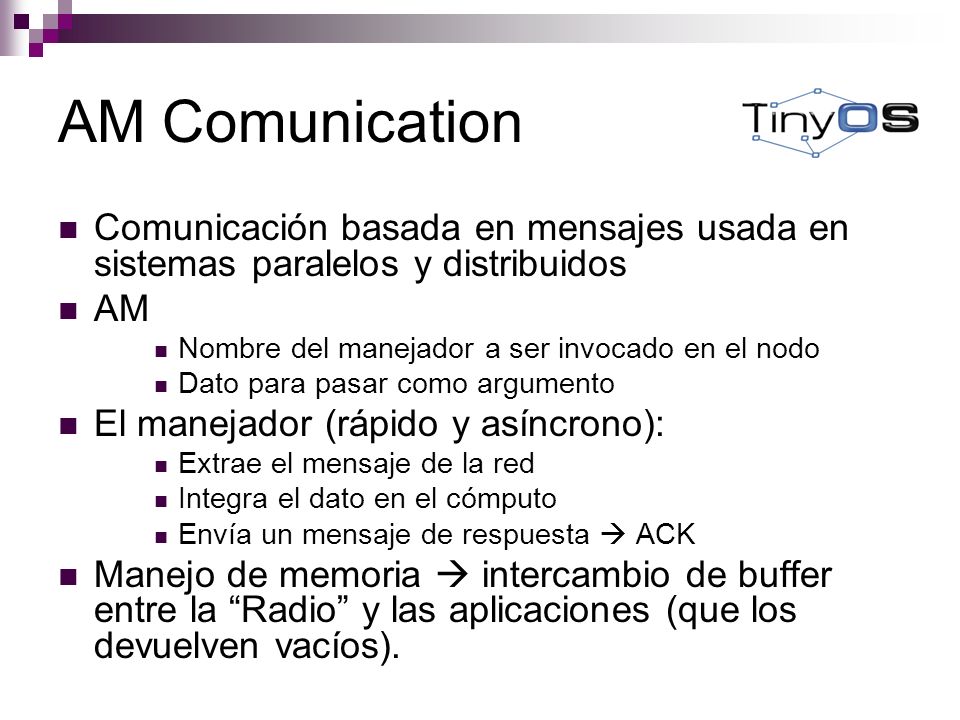 AM Comunication

TinyOS

- Comunicación basada en mensajes usada en sistemas paralelos y distribuidos
- AM
  - Nombre del manejador a ser invocado en el nodo
  - Dato para pasar como argumento
- El manejador (rápido y asíncrono):
  - Extrae el mensaje de la red
  - Integra el dato en el cómputo
  - Envía un mensaje de respuesta → ACK
- Manejo de memoria → intercambio de buffer entre la “Radio” y las aplicaciones (que los devuelven vacíos).